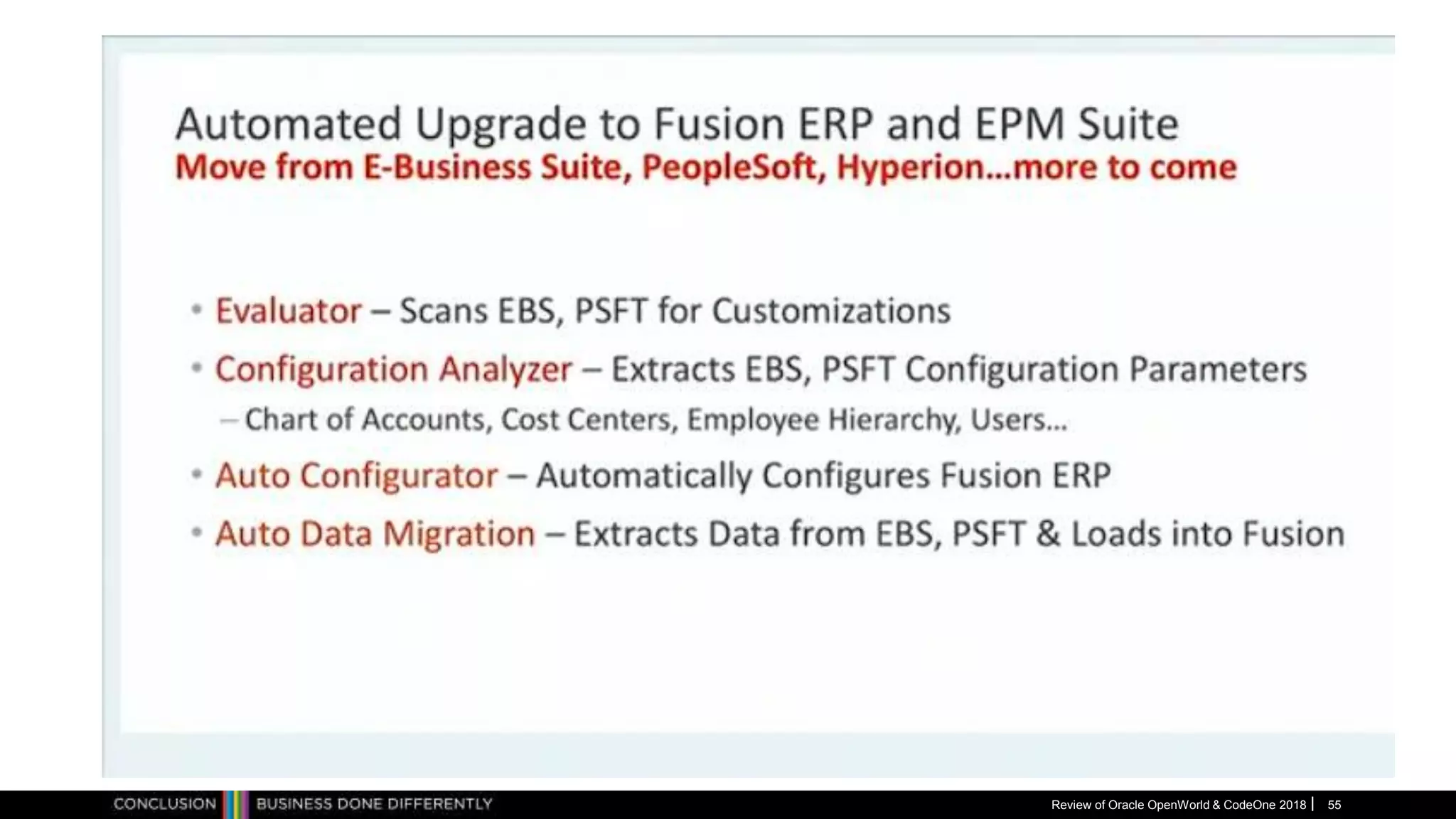 Automated Upgrade to Fusion ERP and EPM Suite
Move from E-Business Suite, PeopleSoft, Hyperion...more to come

• Evaluator – Scans EBS, PSFT for Customizations
• Configuration Analyzer – Extracts EBS, PSFT Configuration Parameters
– Chart of Accounts, Cost Centers, Employee Hierarchy, Users...
• Auto Configurator – Automatically Configures Fusion ERP
• Auto Data Migration – Extracts Data from EBS, PSFT & Loads into Fusion

CONCLUSION BUSINESS DONE DIFFERENTLY Review of Oracle OpenWorld & CodeOne 2018 | 55